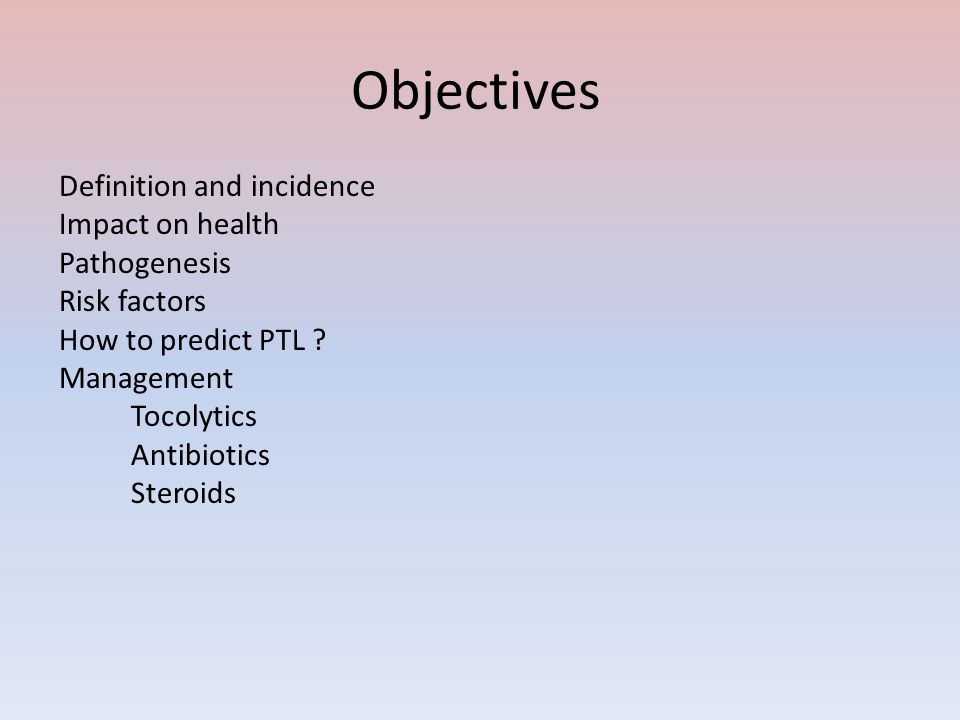 Objectives

Definition and incidence
Impact on health
Pathogenesis
Risk factors
How to predict PTL ?
Management
Tocolytics
Antibiotics
Steroids